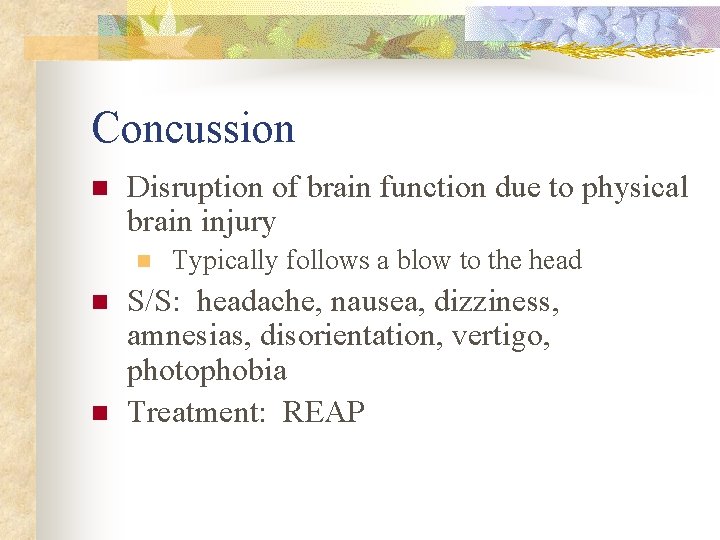 Concussion

- Disruption of brain function due to physical brain injury
  - Typically follows a blow to the head
- S/S: headache, nausea, dizziness, amnesias, disorientation, vertigo, photophobia
- Treatment: REAP